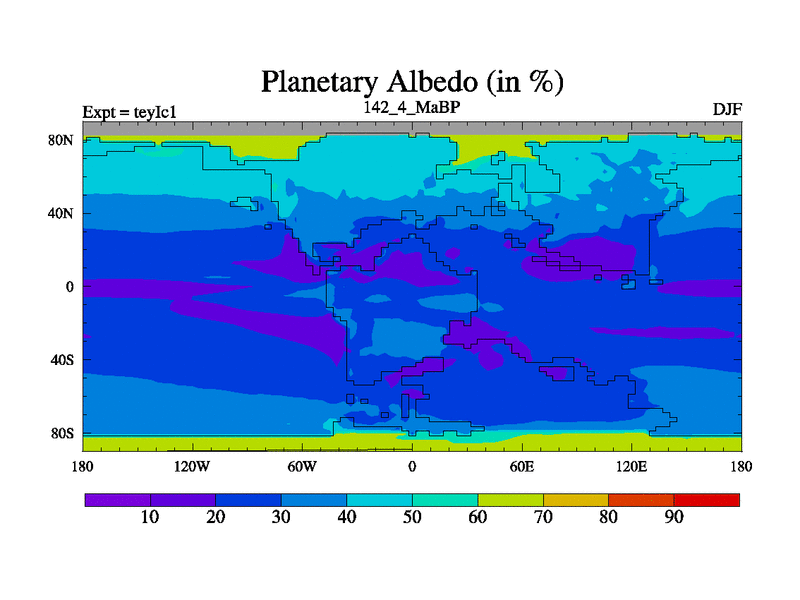 Planetary Albedo (in %)

Expt = teyIc1

142_4_MaBP

DJF

80N
40N
0
40S
80S

180
120W
60W
0
60E
120E
180

10
20
30
40
50
60
70
80
90